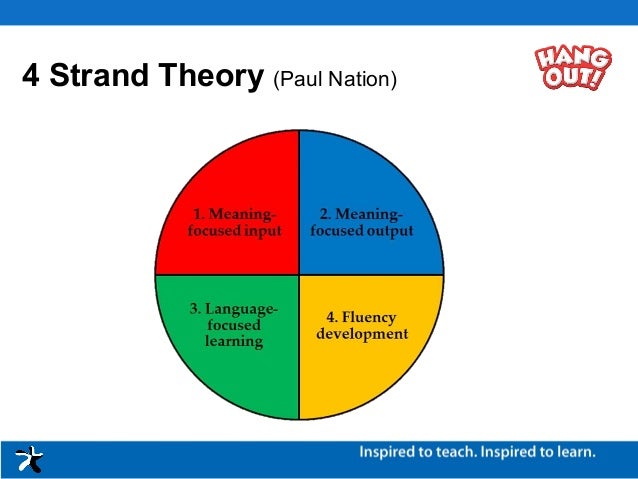 4 Strand Theory (Paul Nation)

HANG OUT!

1. Meaning-focused input

2. Meaning-focused output

3. Language-focused learning

4. Fluency development

Inspired to teach. Inspired to learn.